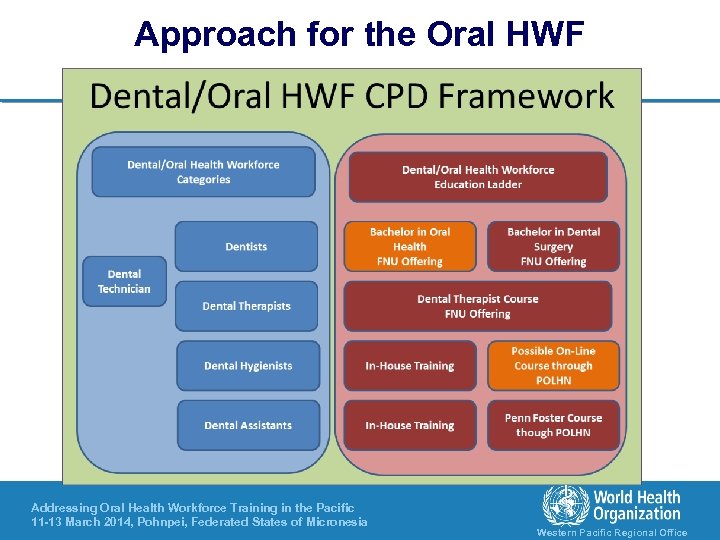 Approach for the Oral HWF

Dental/Oral HWF CPD Framework

Dental/Oral Health Workforce Categories

Dental Technician

Dentists

Dental Therapists

Dental Hygienists

Dental Assistants

Dental/Oral Health Workforce Education Ladder

Bachelor in Oral Health FNU Offering

Bachelor in Dental Surgery FNU Offering

Dental Therapist Course FNU Offering

In-House Training

Possible On-Line Course through POLHN

In-House Training

Penn Foster Course though POLHN

Addressing Oral Health Workforce Training in the Pacific
11-13 March 2014, Pohnpei, Federated States of Micronesia

World Health Organization
Western Pacific Regional Office